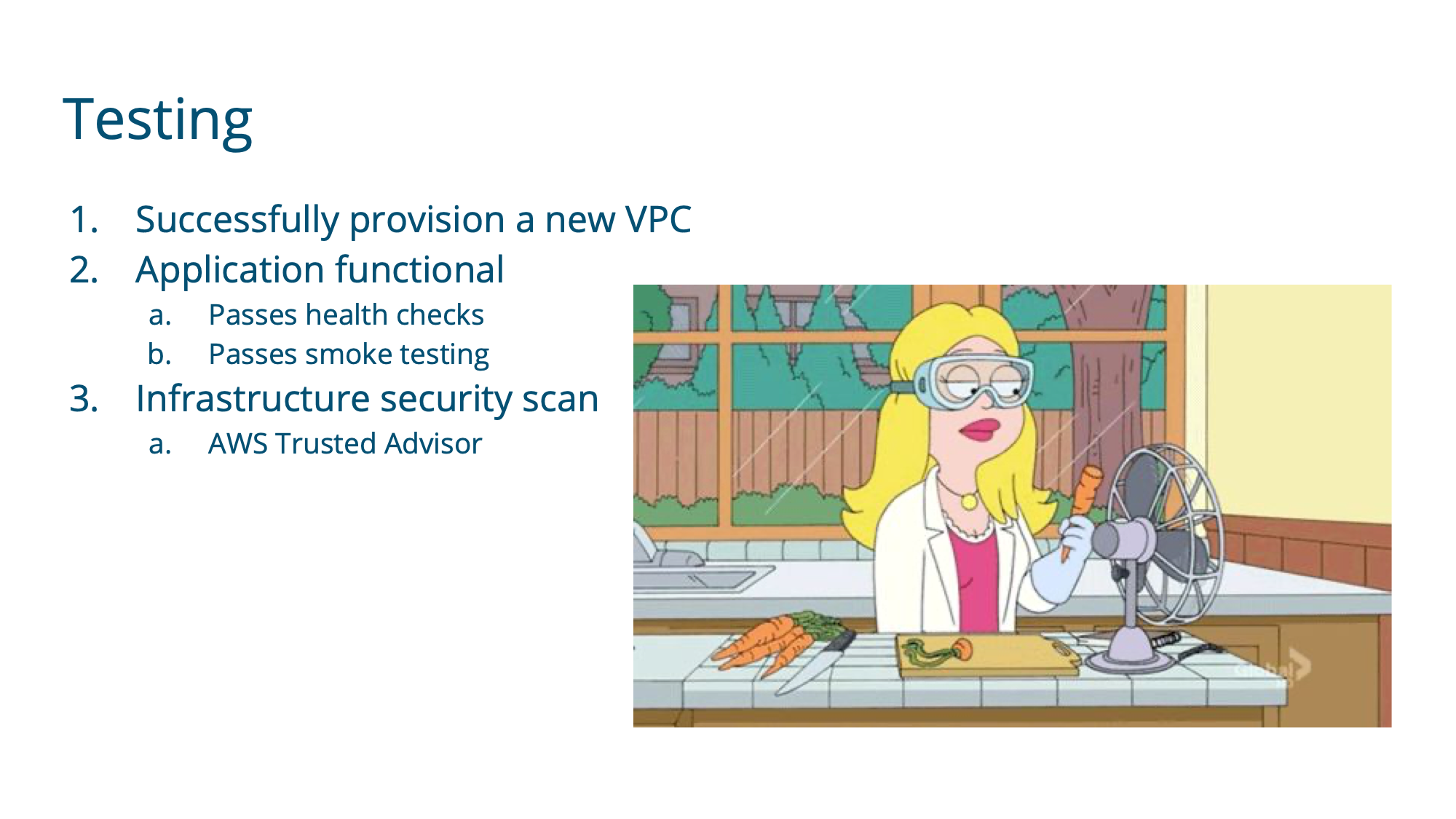 Testing

1. Successfully provision a new VPC
2. Application functional
   a. Passes health checks
   b. Passes smoke testing
3. Infrastructure security scan
   a. AWS Trusted Advisor

Global